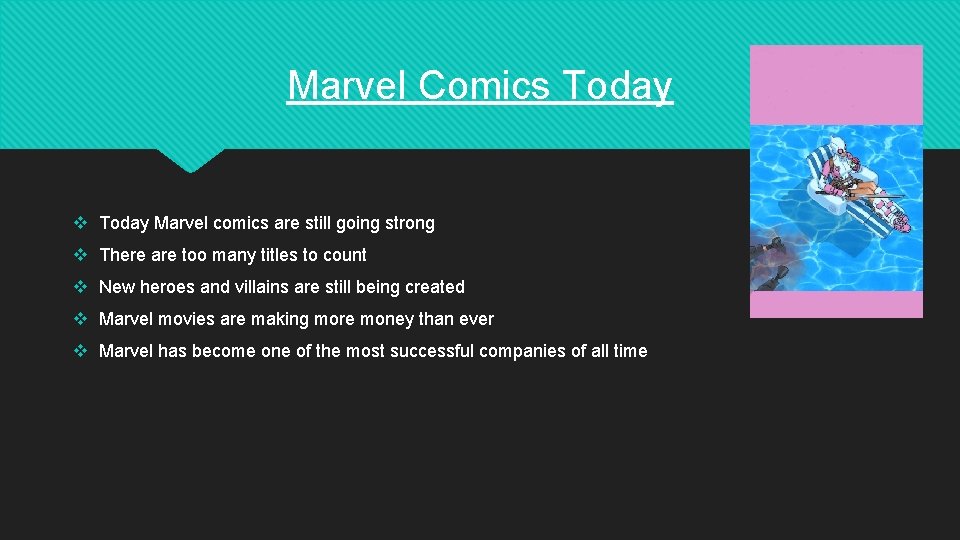 Marvel Comics Today

❖ Today Marvel comics are still going strong
❖ There are too many titles to count
❖ New heroes and villains are still being created
❖ Marvel movies are making more money than ever
❖ Marvel has become one of the most successful companies of all time